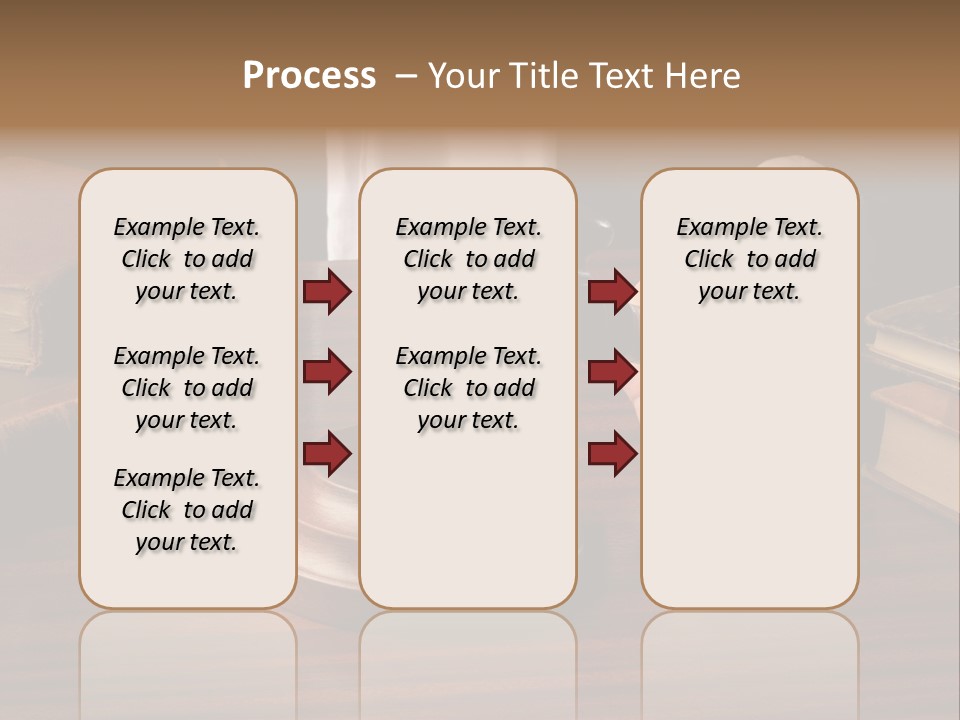 Process – Your Title Text Here

Example Text. Click to add your text.

Example Text. Click to add your text.

Example Text. Click to add your text.

Example Text. Click to add your text.

Example Text. Click to add your text.

Example Text. Click to add your text.